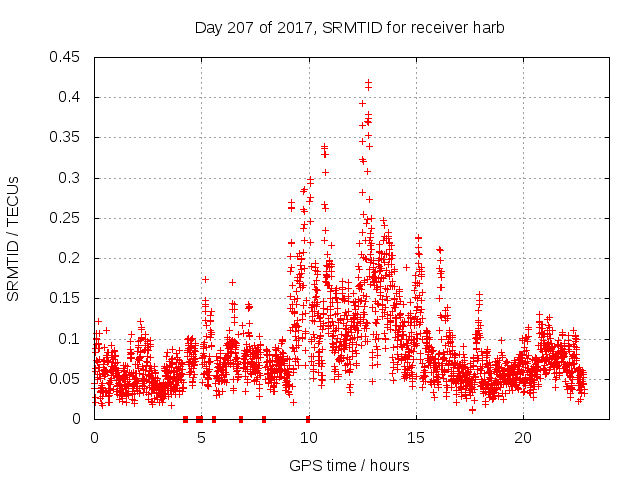 Day 207 of 2017, SRMTID for receiver harb

SRMTID / TECUs

0.45
0.4
0.35
0.3
0.25
0.2
0.15
0.1
0.05
0

0
5
10
15
20

GPS time / hours